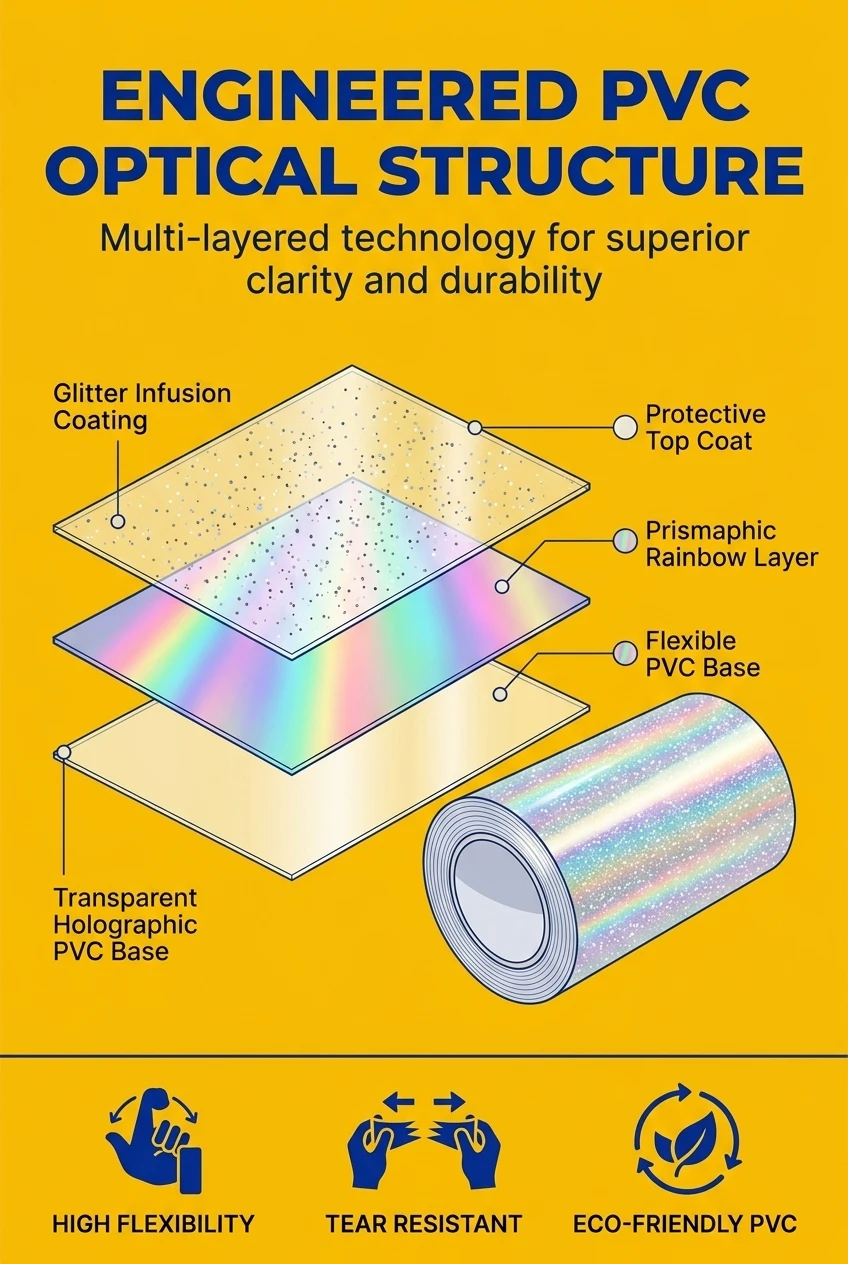 ENGINEERED PVC OPTICAL STRUCTURE

Multi-layered technology for superior clarity and durability

Glitter Infusion Coating

Protective Top Coat

Prismaphic Rainbow Layer

Flexible PVC Base

Transparent Holographic PVC Base

HIGH FLEXIBILITY

TEAR RESISTANT

ECO-FRIENDLY PVC